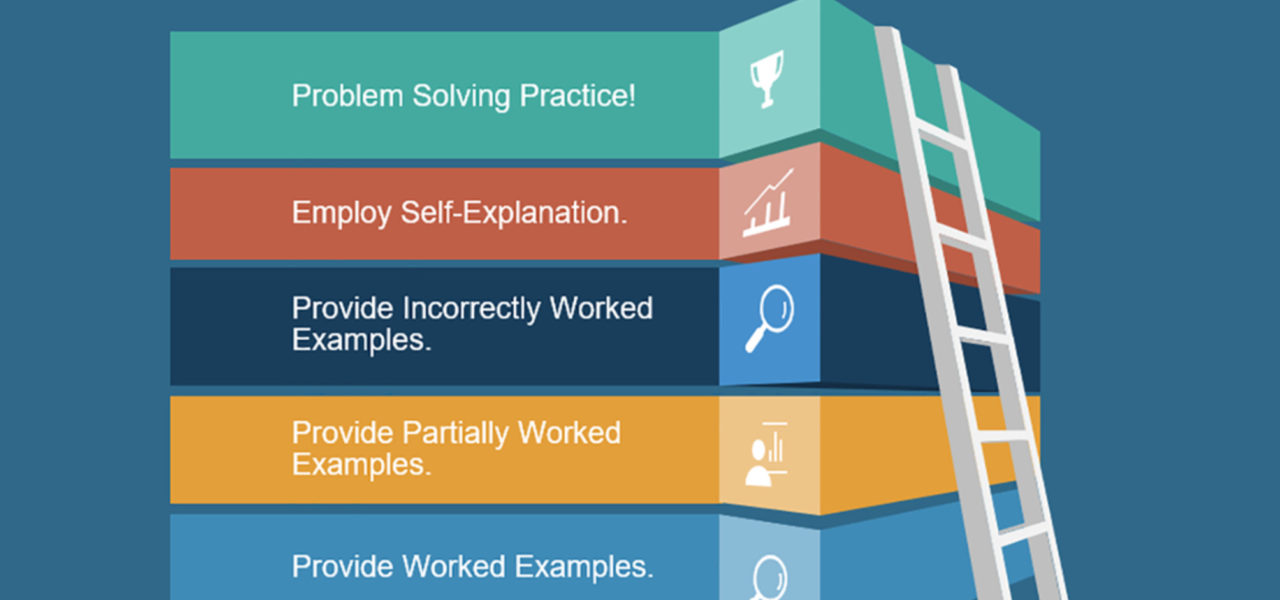 Problem Solving Practice!

Employ Self-Explanation.

Provide Incorrectly Worked Examples.

Provide Partially Worked Examples.

Provide Worked Examples.